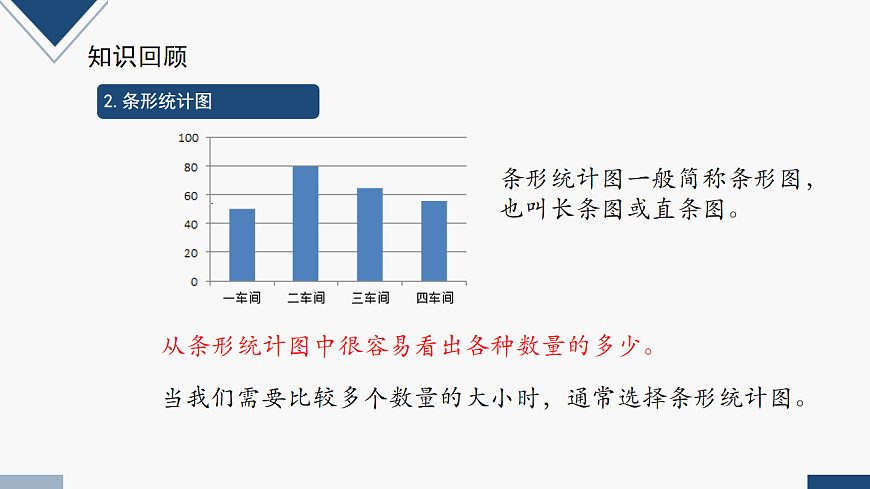 知识回顾

2. 条形统计图

100
80
60
40
20
0
一车间 二车间 三车间 四车间

条形统计图一般简称条形图，也叫长条图或直条图。

从条形统计图中很容易看出各种数量的多少。

当我们需要比较多个数量的大小时，通常选择条形统计图。